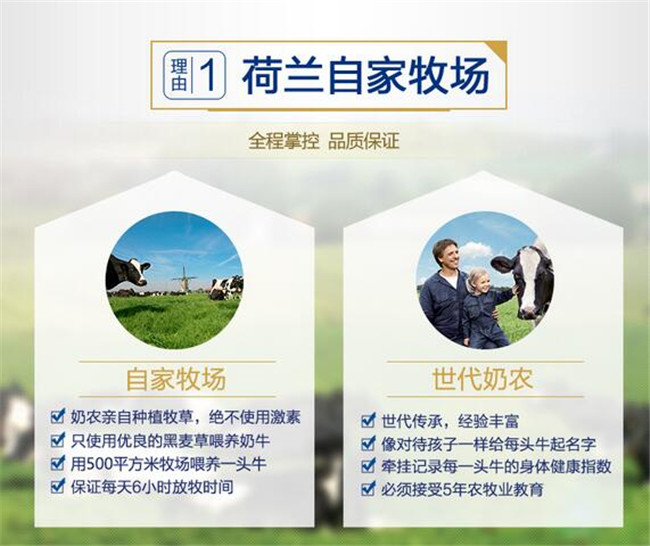 理由 1 荷兰自家牧场

全程掌控 品质保证

自家牧场

奶农亲自种植牧草，绝不使用激素
只使用优良的黑麦草喂养奶牛
用500平方米牧场喂养一头牛
保证每天6小时放牧时间

世代奶农

世代传承，经验丰富
像对待孩子一样给每头牛起名字
牵挂记录每一头牛的身体健康指数
必须接受5年农牧业教育